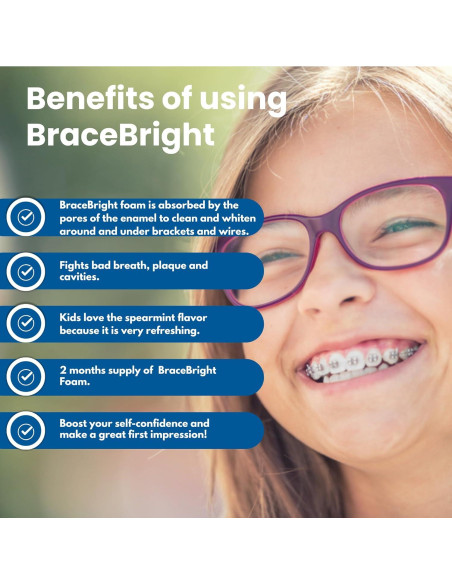 Benefits of using BraceBright

BraceBright foam is absorbed by the pores of the enamel to clean and whiten around and under brackets and wires.

Fights bad breath, plaque and cavities.

Kids love the spearmint flavor because it is very refreshing.

2 months supply of BraceBright Foam.

Boost your self-confidence and make a great first impression!